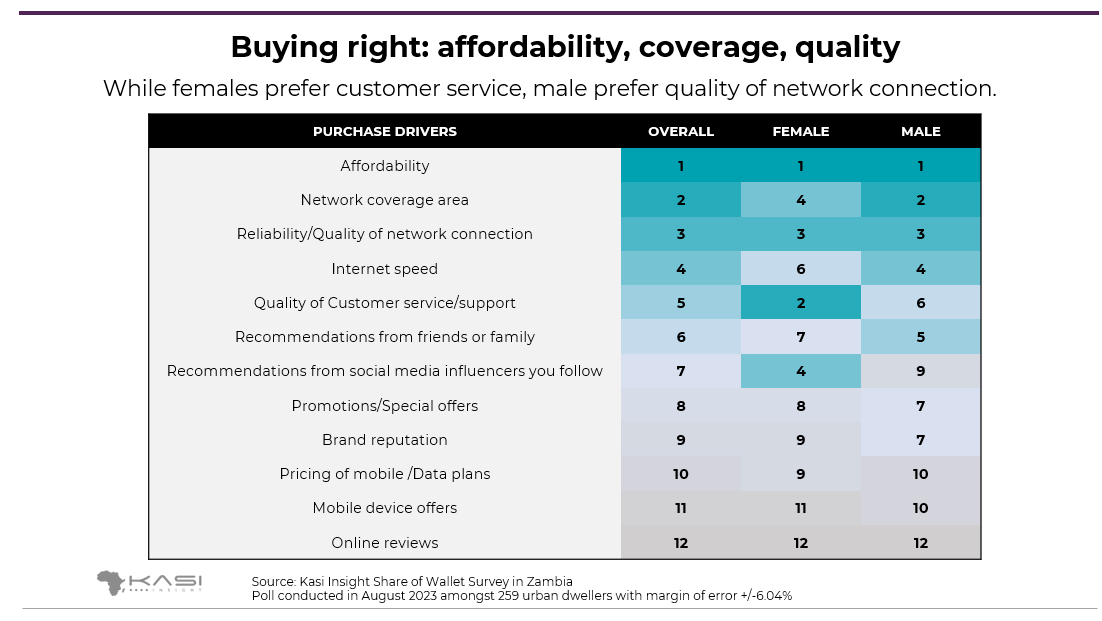 Buying right: affordability, coverage, quality

While females prefer customer service, male prefer quality of network connection.

| PURCHASE DRIVERS | OVERALL | FEMALE | MALE |
|---|---|---|---|
| Affordability | 1 | 1 | 1 |
| Network coverage area | 2 | 4 | 2 |
| Reliability/Quality of network connection | 3 | 3 | 3 |
| Internet speed | 4 | 6 | 4 |
| Quality of Customer service/support | 5 | 2 | 6 |
| Recommendations from friends or family | 6 | 7 | 5 |
| Recommendations from social media influencers you follow | 7 | 4 | 9 |
| Promotions/Special offers | 8 | 8 | 7 |
| Brand reputation | 9 | 9 | 7 |
| Pricing of mobile /Data plans | 10 | 9 | 10 |
| Mobile device offers | 11 | 11 | 10 |
| Online reviews | 12 | 12 | 12 |

KASI INSIGHT

Source: Kasi Insight Share of Wallet Survey in Zambia
Poll conducted in August 2023 amongst 259 urban dwellers with margin of error +/-6.04%